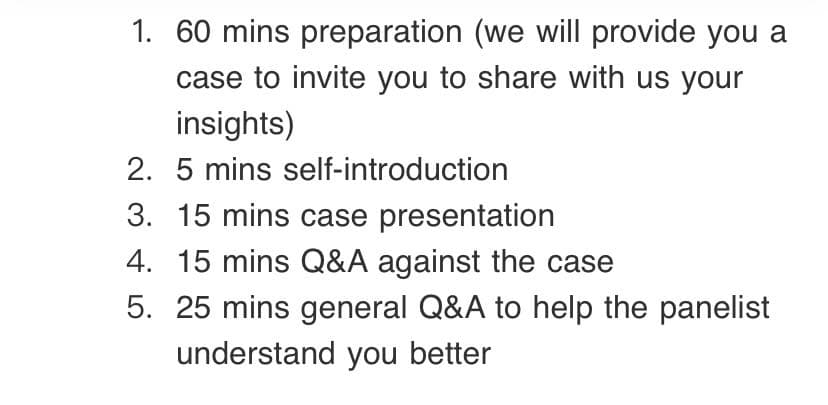 1. 60 mins preparation (we will provide you a case to invite you to share with us your insights)
2. 5 mins self-introduction
3. 15 mins case presentation
4. 15 mins Q&A against the case
5. 25 mins general Q&A to help the panelist understand you better